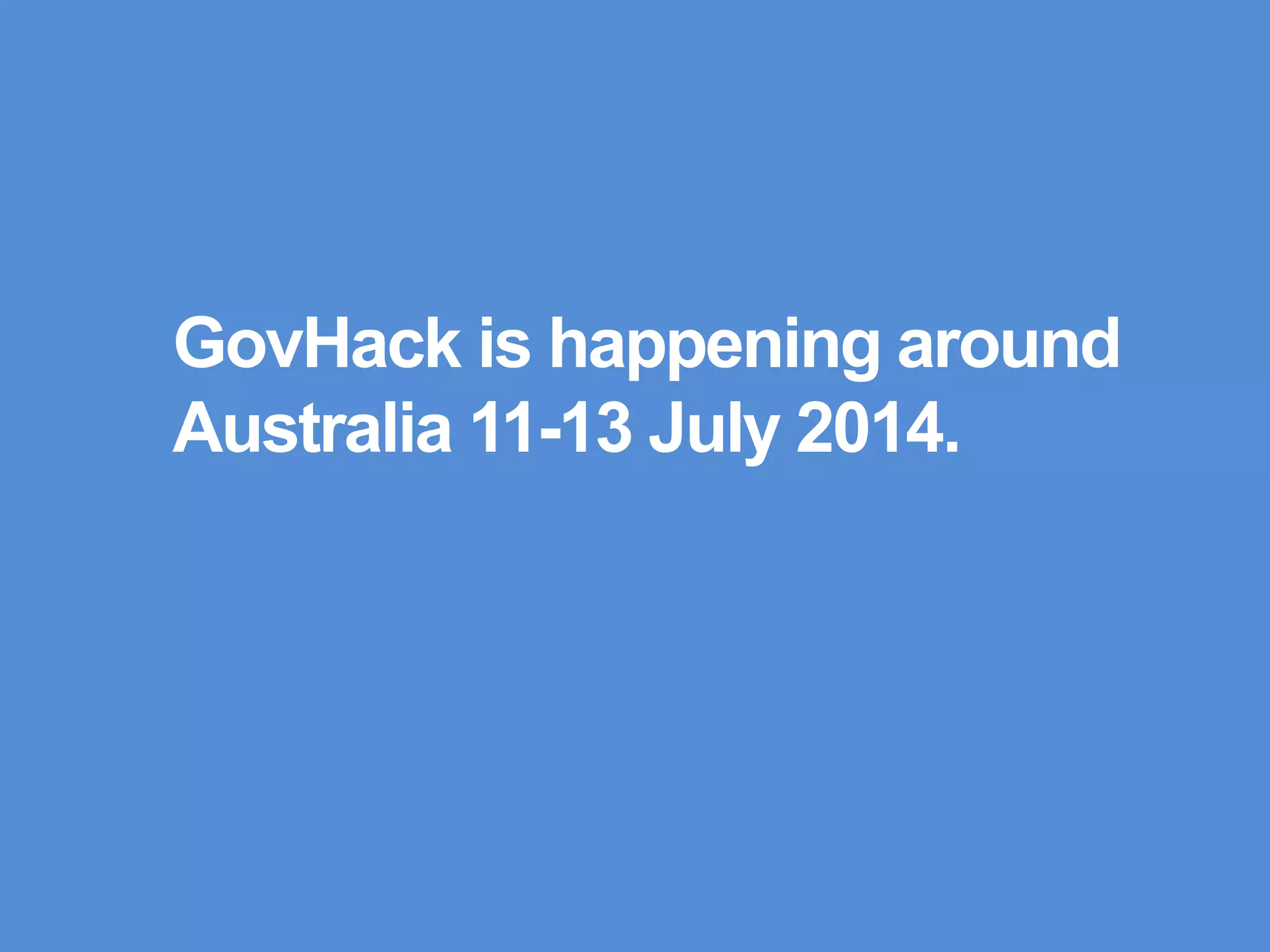 GovHack is happening around Australia 11-13 July 2014.